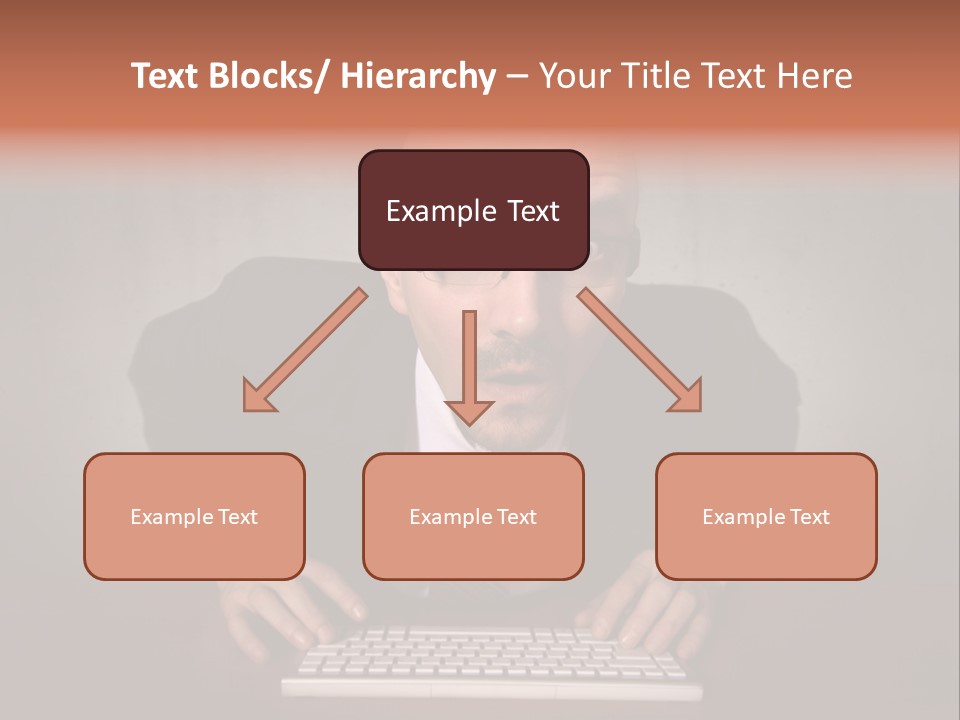 Text Blocks/ Hierarchy – Your Title Text Here

Example Text

Example Text

Example Text

Example Text